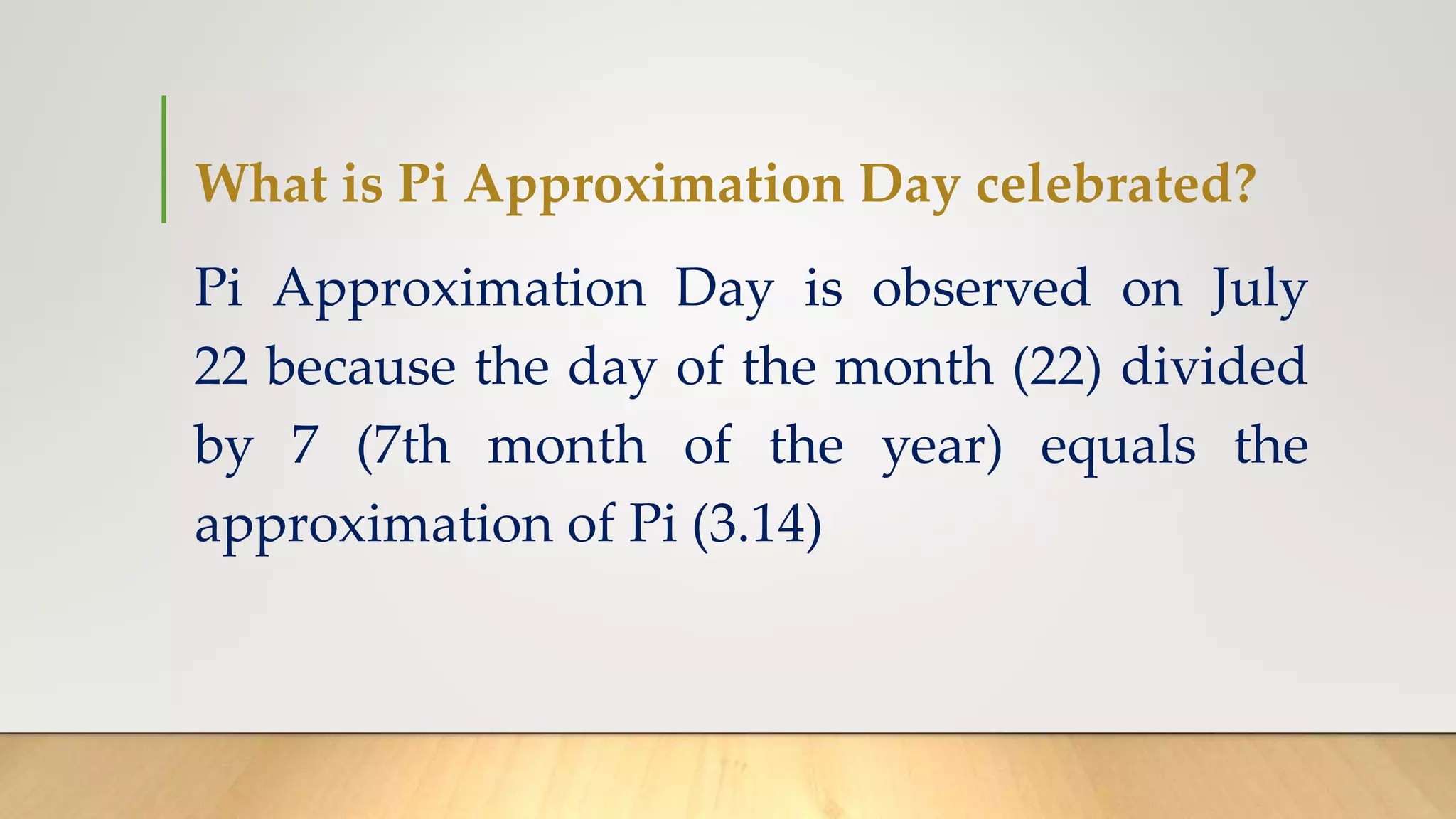 What is Pi Approximation Day celebrated?

Pi Approximation Day is observed on July 22 because the day of the month (22) divided by 7 (7th month of the year) equals the approximation of Pi (3.14)